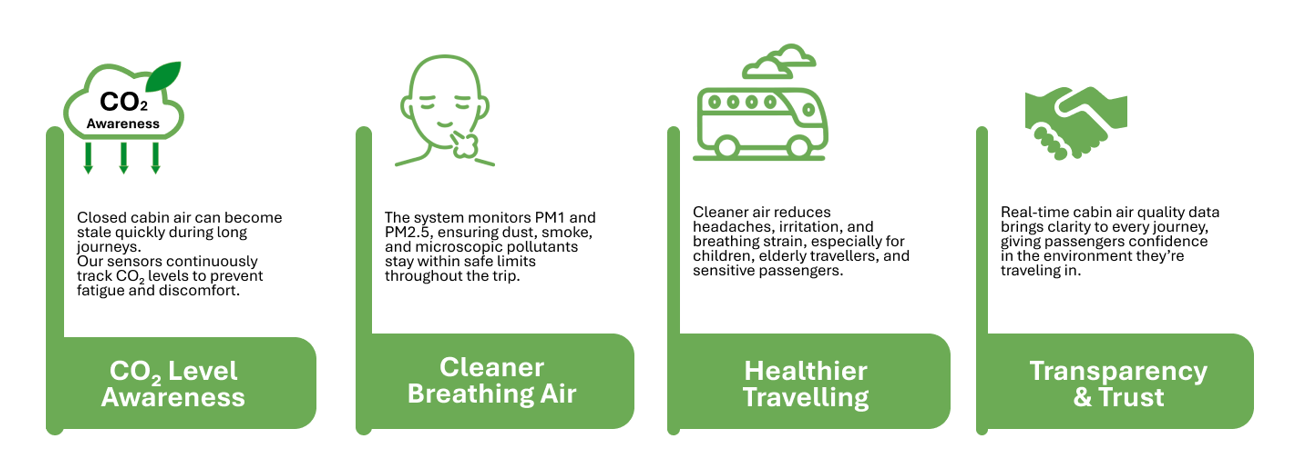 $CO_2$
Awareness

Closed cabin air can become stale quickly during long journeys.
Our sensors continuously track $CO_2$ levels to prevent fatigue and discomfort.

$CO_2$ Level Awareness

The system monitors PM1 and PM2.5, ensuring dust, smoke, and microscopic pollutants stay within safe limits throughout the trip.

Cleaner Breathing Air

Cleaner air reduces headaches, irritation, and breathing strain, especially for children, elderly travellers, and sensitive passengers.

Healthier Travelling

Real-time cabin air quality data brings clarity to every journey, giving passengers confidence in the environment they're traveling in.

Transparency & Trust